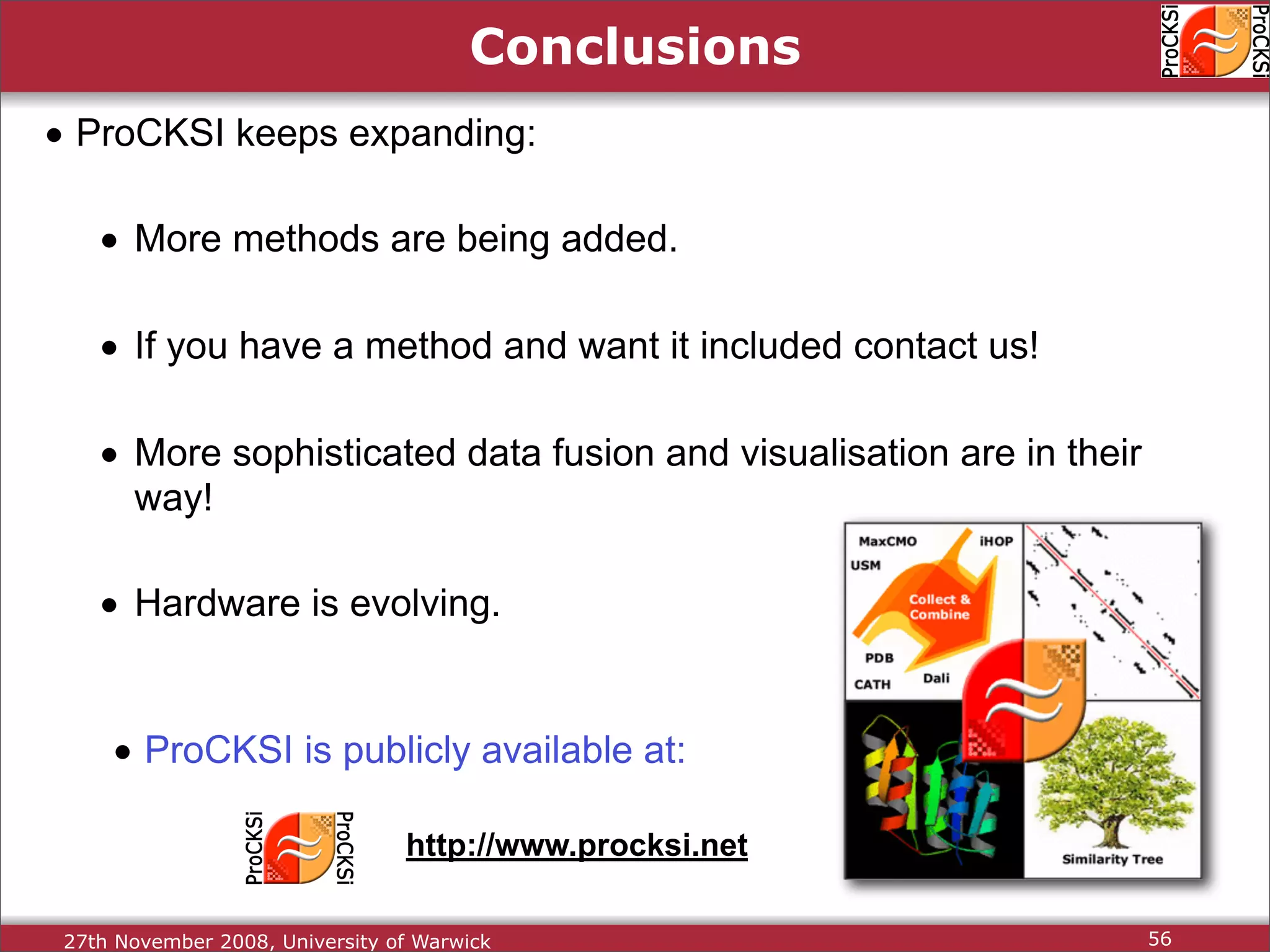 Conclusions

ProCKSi ProCKSi

• ProCKSI keeps expanding:

• More methods are being added.

• If you have a method and want it included contact us!

• More sophisticated data fusion and visualisation are in their way!

• Hardware is evolving.

• ProCKSI is publicly available at:

ProCKSi ProCKSi

http://www.procksi.net

MaxCMO iHOP USM Collect & Combine PDB Dali CATH Similarity Tree

27th November 2008, University of Warwick

56